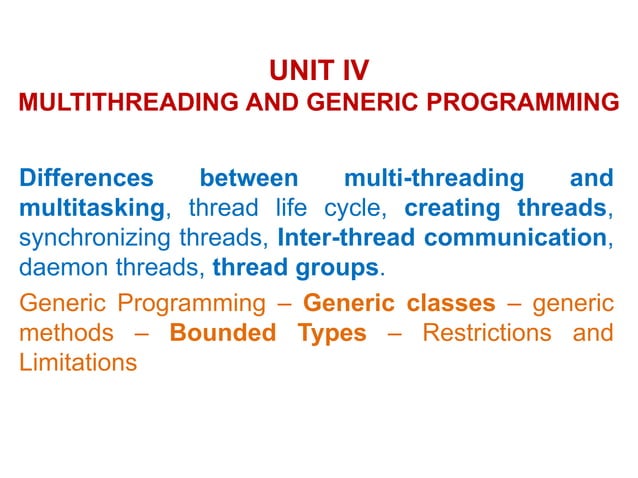 UNIT IV
MULTITHREADING AND GENERIC PROGRAMMING

Differences between multi-threading and multitasking, thread life cycle, creating threads, synchronizing threads, Inter-thread communication, daemon threads, thread groups.

Generic Programming – Generic classes – generic methods – Bounded Types – Restrictions and Limitations